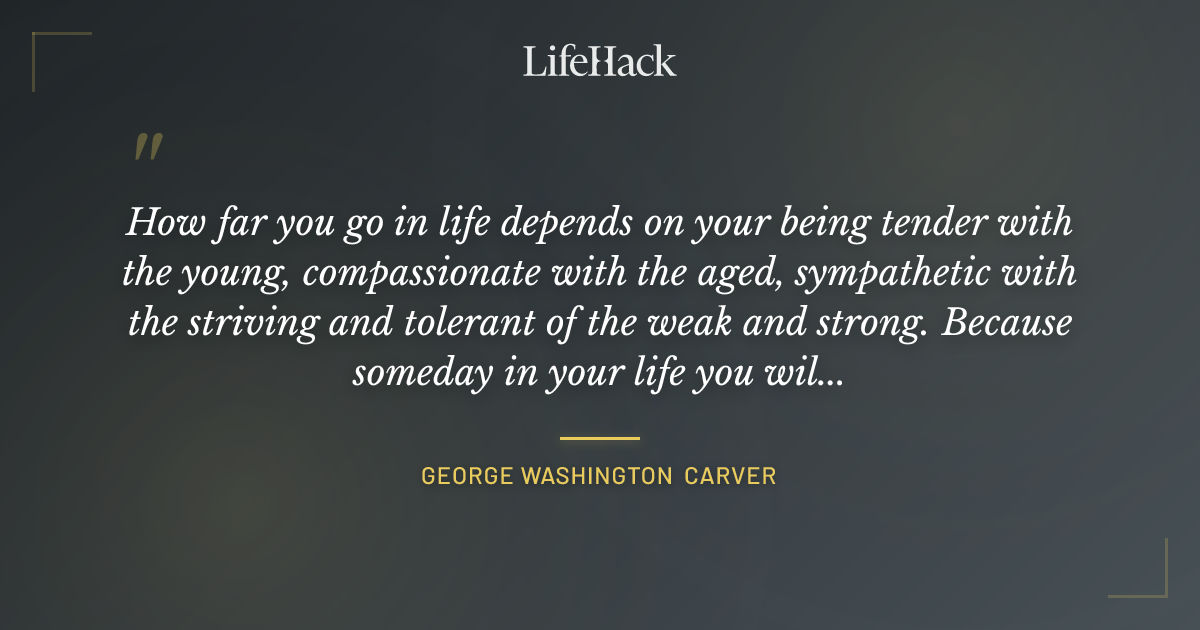 LifeHack

"

How far you go in life depends on your being tender with the young, compassionate with the aged, sympathetic with the striving and tolerant of the weak and strong. Because someday in your life you wil...

GEORGE WASHINGTON CARVER